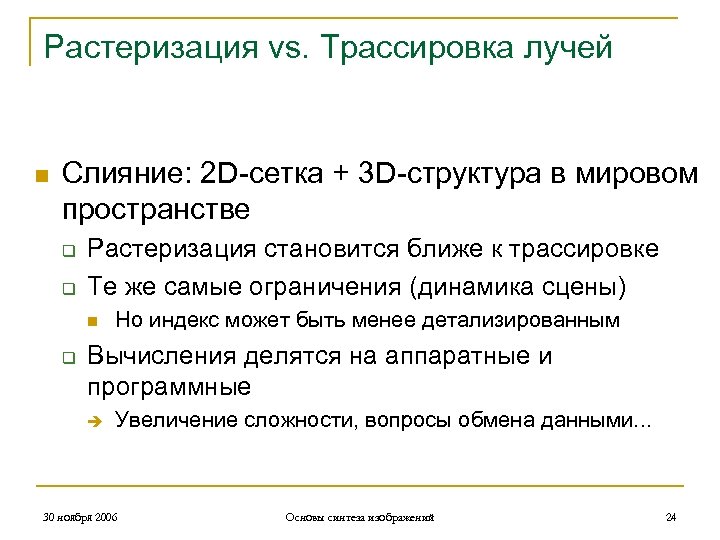 Растеризация vs. Трассировка лучей

Слияние: 2D-сетка + 3D-структура в мировом пространстве

Растеризация становится ближе к трассировке

Те же самые ограничения (динамика сцены)

Но индекс может быть менее детализированным

Вычисления делятся на аппаратные и программные

Увеличение сложности, вопросы обмена данными...

30 ноября 2006

Основы синтеза изображений

24